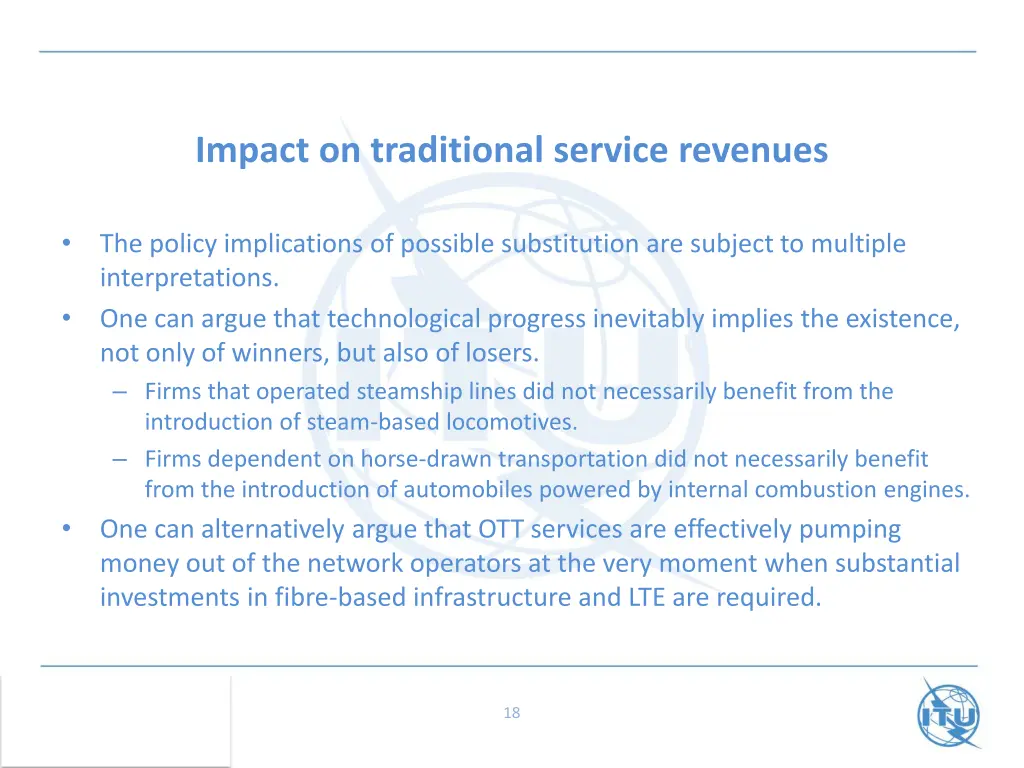 Impact on traditional service revenues

• The policy implications of possible substitution are subject to multiple interpretations.
• One can argue that technological progress inevitably implies the existence, not only of winners, but also of losers.
– Firms that operated steamship lines did not necessarily benefit from the introduction of steam-based locomotives.
– Firms dependent on horse-drawn transportation did not necessarily benefit from the introduction of automobiles powered by internal combustion engines.
• One can alternatively argue that OTT services are effectively pumping money out of the network operators at the very moment when substantial investments in fibre-based infrastructure and LTE are required.

18

ITU